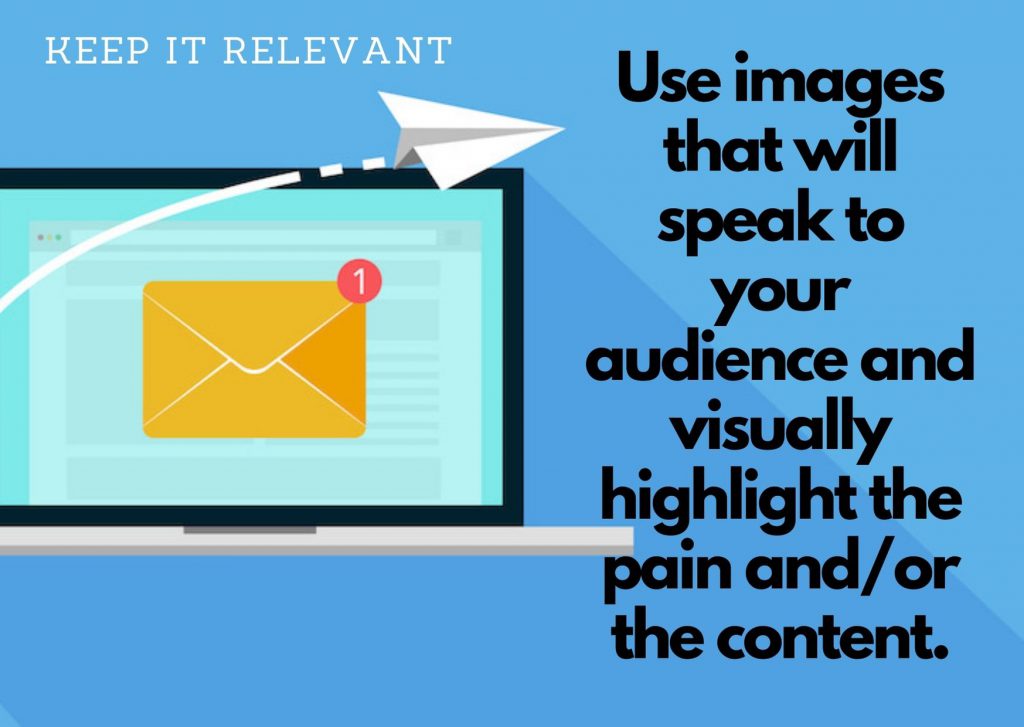 KEEP IT RELEVANT

1

Use images that will speak to your audience and visually highlight the pain and/or the content.